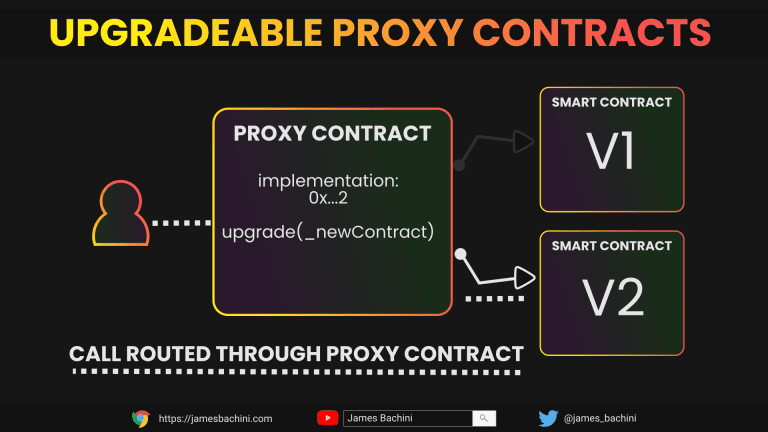 UPGRADEABLE PROXY CONTRACTS

PROXY CONTRACT

implementation:
0x...2

upgrade(_newContract)

SMART CONTRACT
V1

SMART CONTRACT
V2

CALL ROUTED THROUGH PROXY CONTRACT

https://jamesbachini.com

James Bachini

@james_bachini